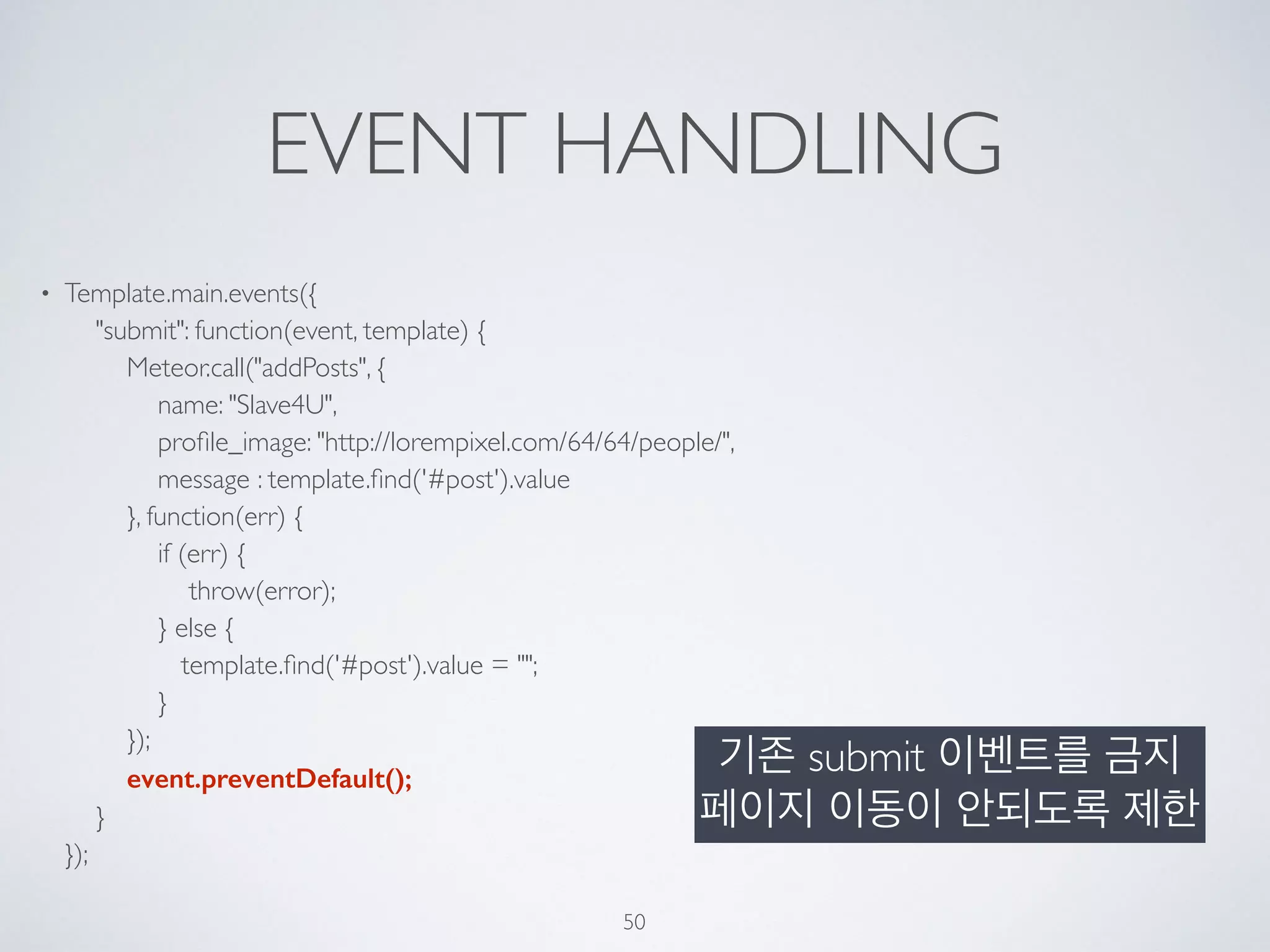 EVENT HANDLING

• Template.main.events({
"submit": function(event, template) {
Meteor.call("addPosts", {
name: "Slave4U",
profile_image: "http://lorempixel.com/64/64/people/",
message : template.find('#post').value
}, function(err) {
if (err) {
throw(error);
} else {
template.find('#post').value = "";
}
});
event.preventDefault();
}
});

기존 submit 이벤트를 금지
페이지 이동이 안되도록 제한

50